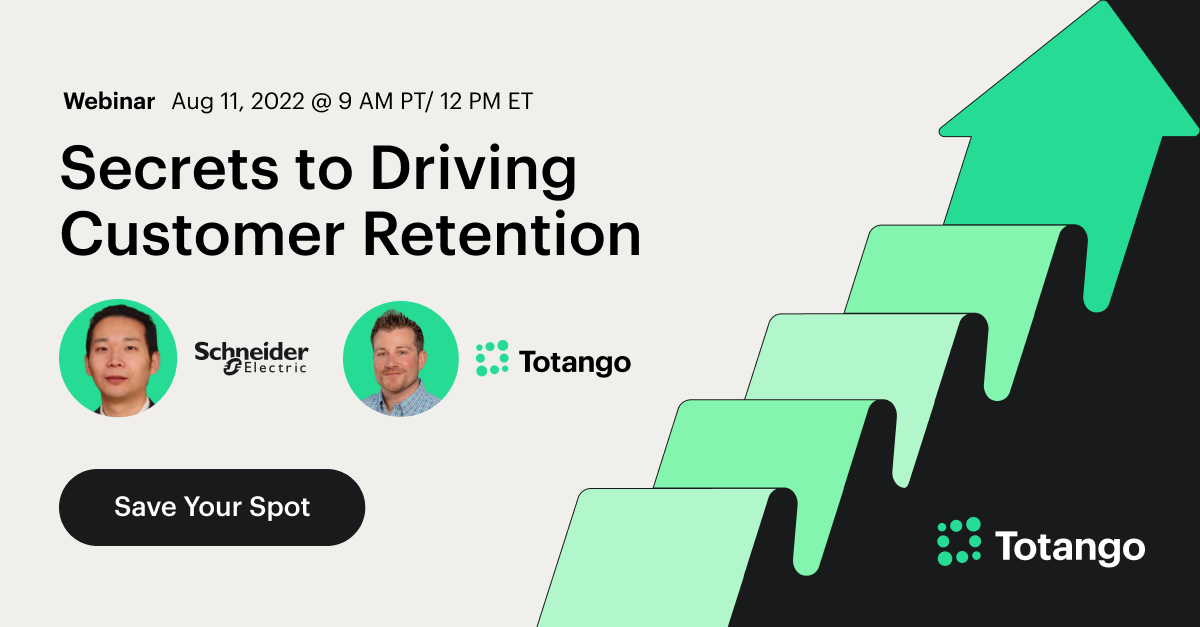 Webinar Aug 11, 2022 @ 9 AM PT/ 12 PM ET

Secrets to Driving Customer Retention

Schneider Electric

Totango

Save Your Spot

Totango